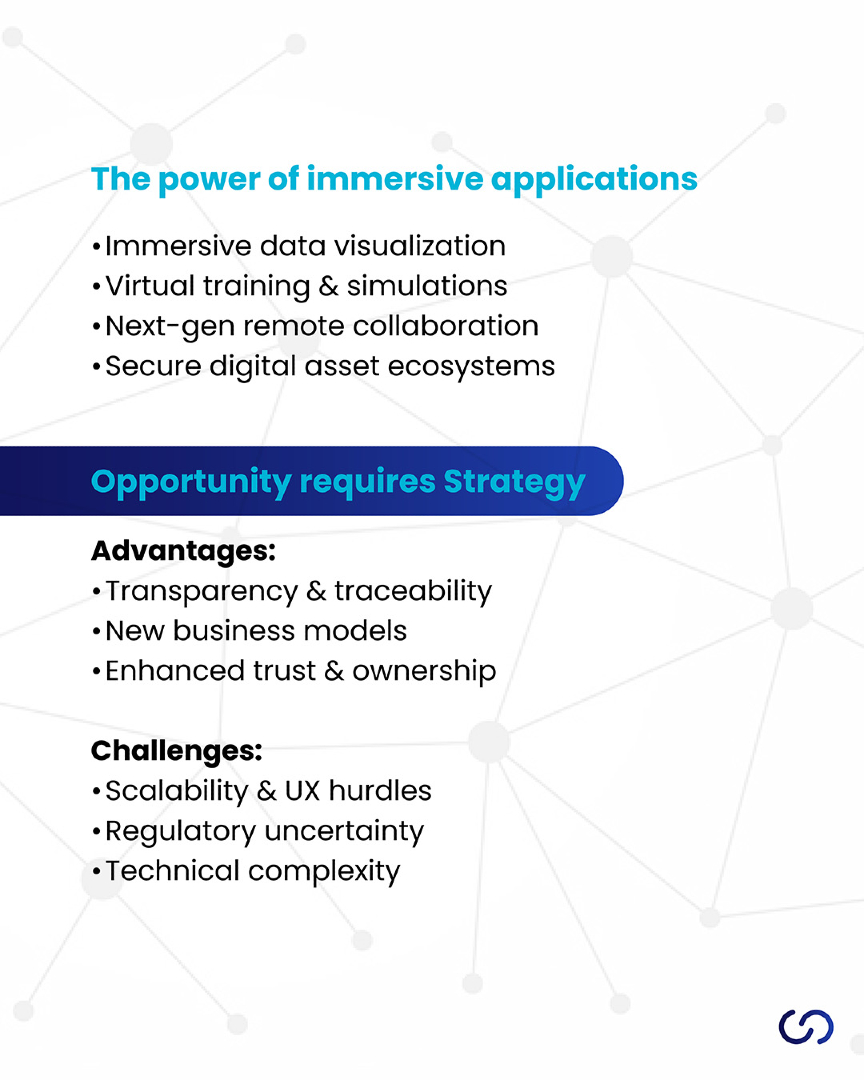 The power of immersive applications

•Immersive data visualization
•Virtual training & simulations
•Next-gen remote collaboration
•Secure digital asset ecosystems

Opportunity requires Strategy

Advantages:
•Transparency & traceability
•New business models
•Enhanced trust & ownership

Challenges:
•Scalability & UX hurdles
•Regulatory uncertainty
•Technical complexity